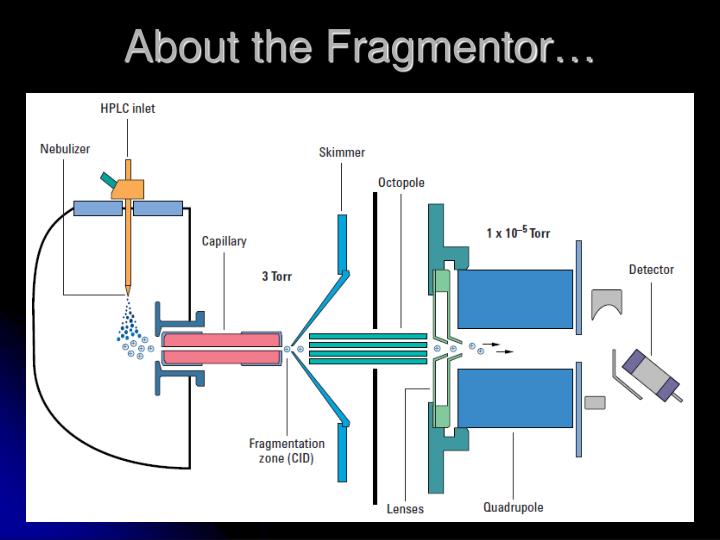 About the Fragmentor…

HPLC inlet

Nebulizer

Skimmer

Octopole

Capillary

$1 \times 10^{-5}$ Torr

3 Torr

Detector

Fragmentation zone (CID)

Lenses

Quadrupole